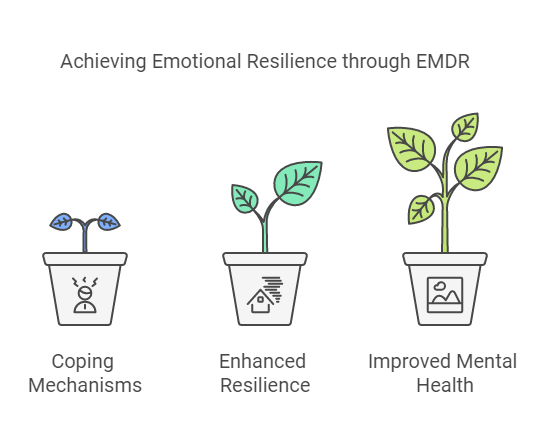 Achieving Emotional Resilience through EMDR

Coping Mechanisms

Enhanced Resilience

Improved Mental Health